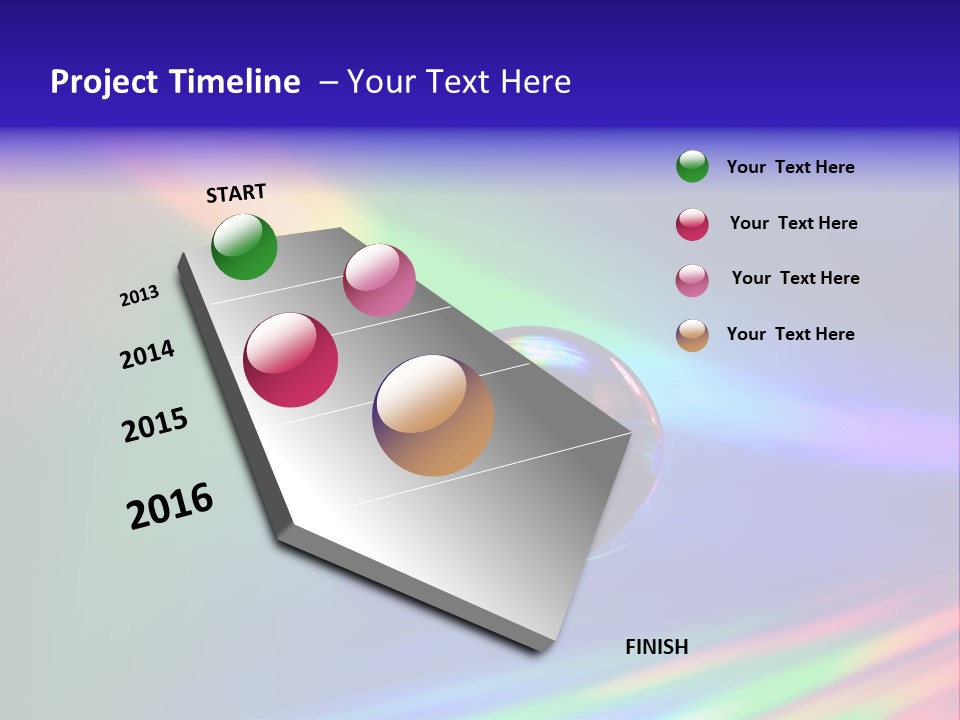 Project Timeline – Your Text Here

START

2013

2014

2015

2016

FINISH

Your Text Here

Your Text Here

Your Text Here

Your Text Here